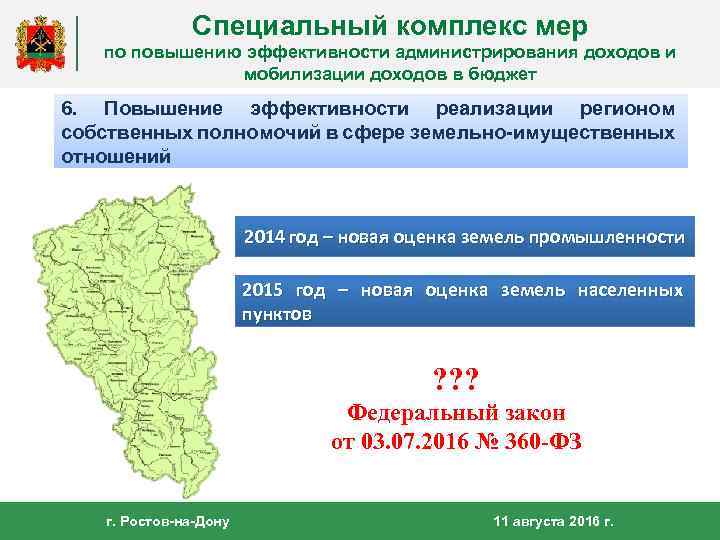 Специальный комплекс мер
по повышению эффективности администрирования доходов и мобилизации доходов в бюджет

6. Повышение эффективности реализации регионом собственных полномочий в сфере земельно-имущественных отношений

2014 год – новая оценка земель промышленности

2015 год – новая оценка земель населенных пунктов

???
Федеральный закон
от 03.07.2016 № 360-ФЗ

г. Ростов-на-Дону

11 августа 2016 г.